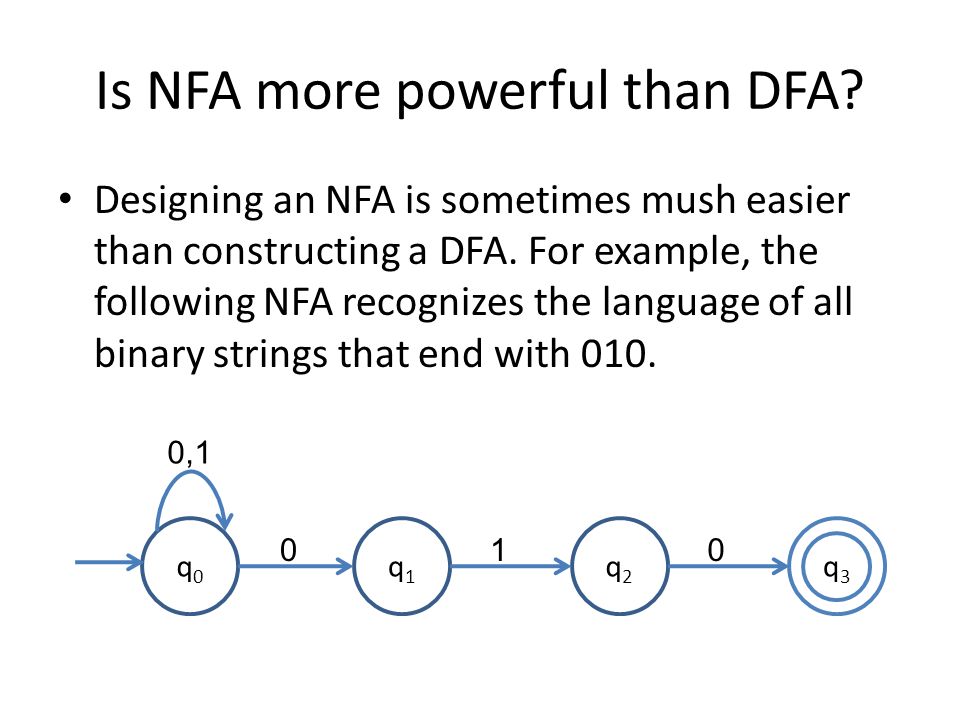 Is NFA more powerful than DFA?

• Designing an NFA is sometimes mush easier than constructing a DFA. For example, the following NFA recognizes the language of all binary strings that end with 010.

0,1

$q_0$ 0 $q_1$ 1 $q_2$ 0 $q_3$